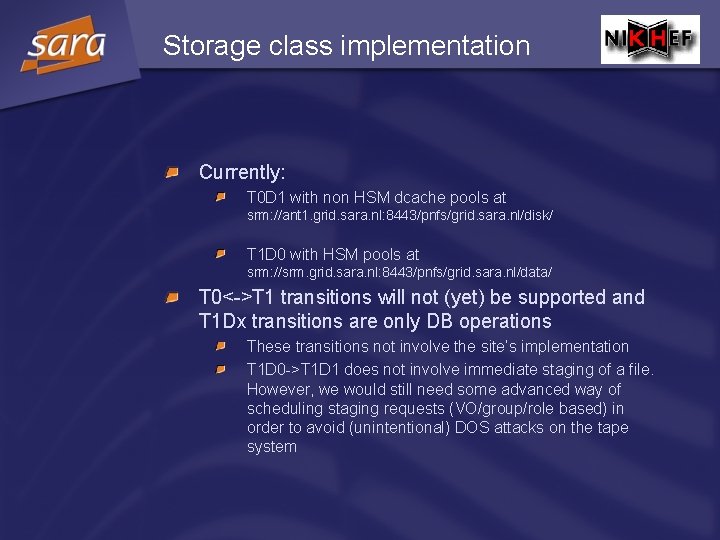 sara

Storage class implementation

NIKHEF

Currently:

T0D1 with non HSM dcache pools at srm://ant1.grid.sara.nl:8443/pnfs/grid.sara.nl/disk/

T1D0 with HSM pools at srm://srm.grid.sara.nl:8443/pnfs/grid.sara.nl/data/

T0<->T1 transitions will not (yet) be supported and T1Dx transitions are only DB operations

These transitions not involve the site's implementation

T1D0->T1D1 does not involve immediate staging of a file. However, we would still need some advanced way of scheduling staging requests (VO/group/role based) in order to avoid (unintentional) DOS attacks on the tape system